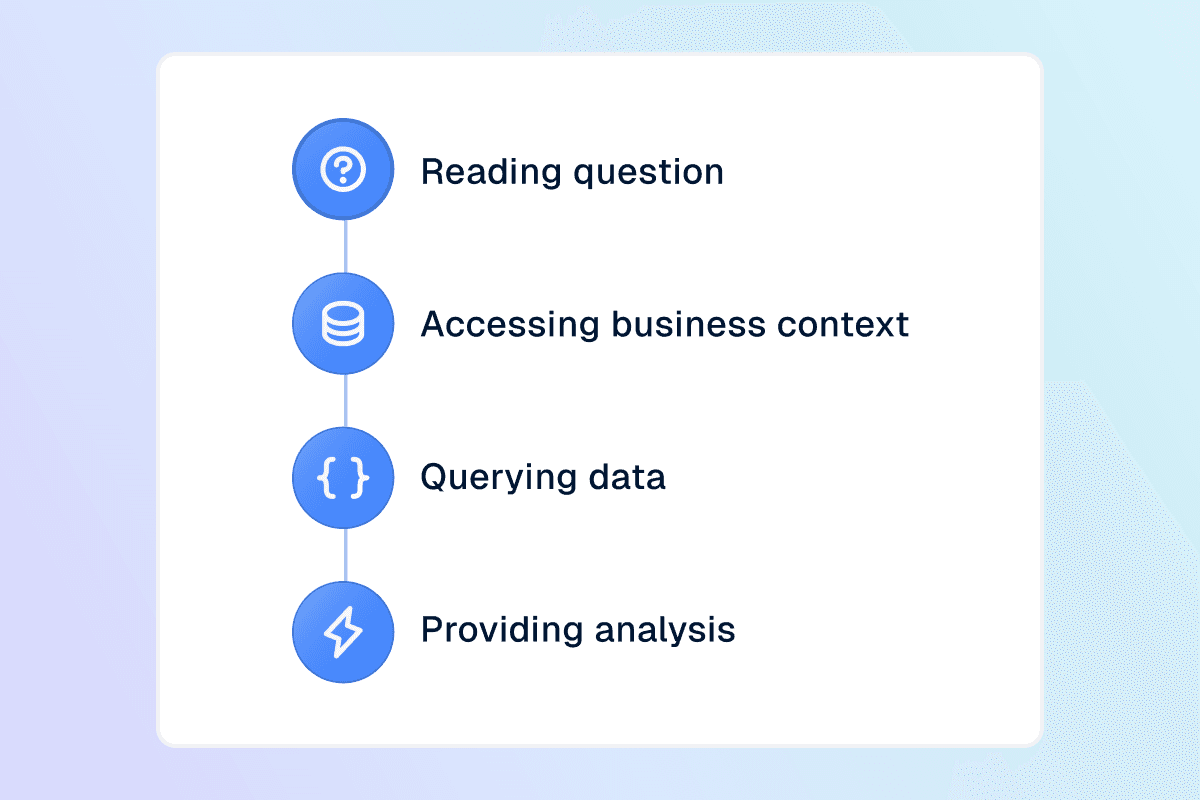 Reading question

Accessing business context

Querying data

Providing analysis